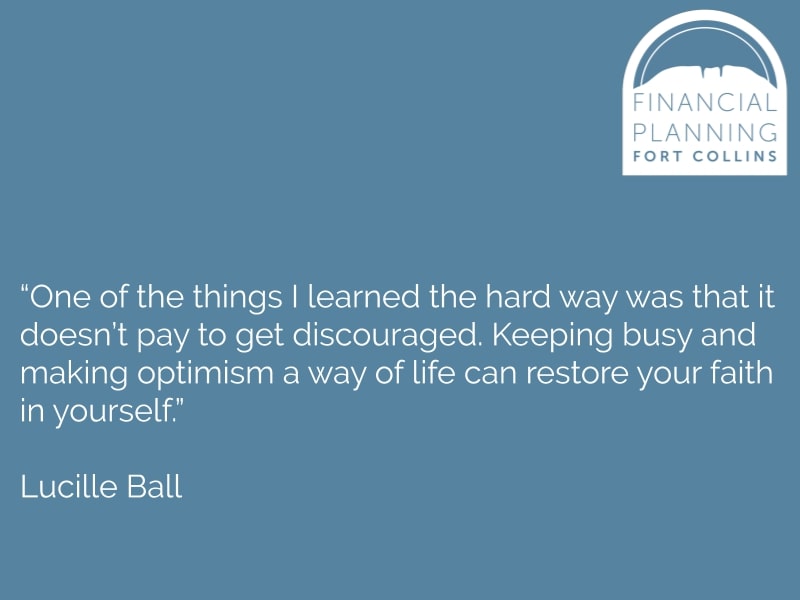 FINANCIAL
PLANNING
FORT COLLINS

“One of the things I learned the hard way was that it doesn’t pay to get discouraged. Keeping busy and making optimism a way of life can restore your faith in yourself.”

Lucille Ball